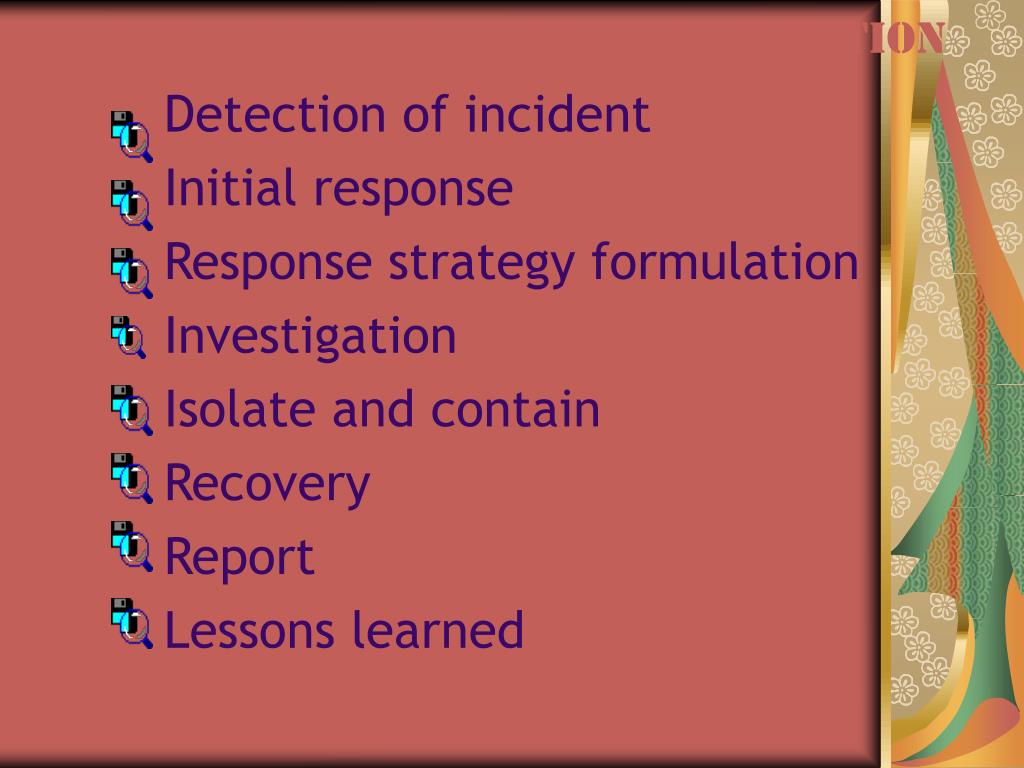 ION

Detection of incident
Initial response
Response strategy formulation
Investigation
Isolate and contain
Recovery
Report
Lessons learned